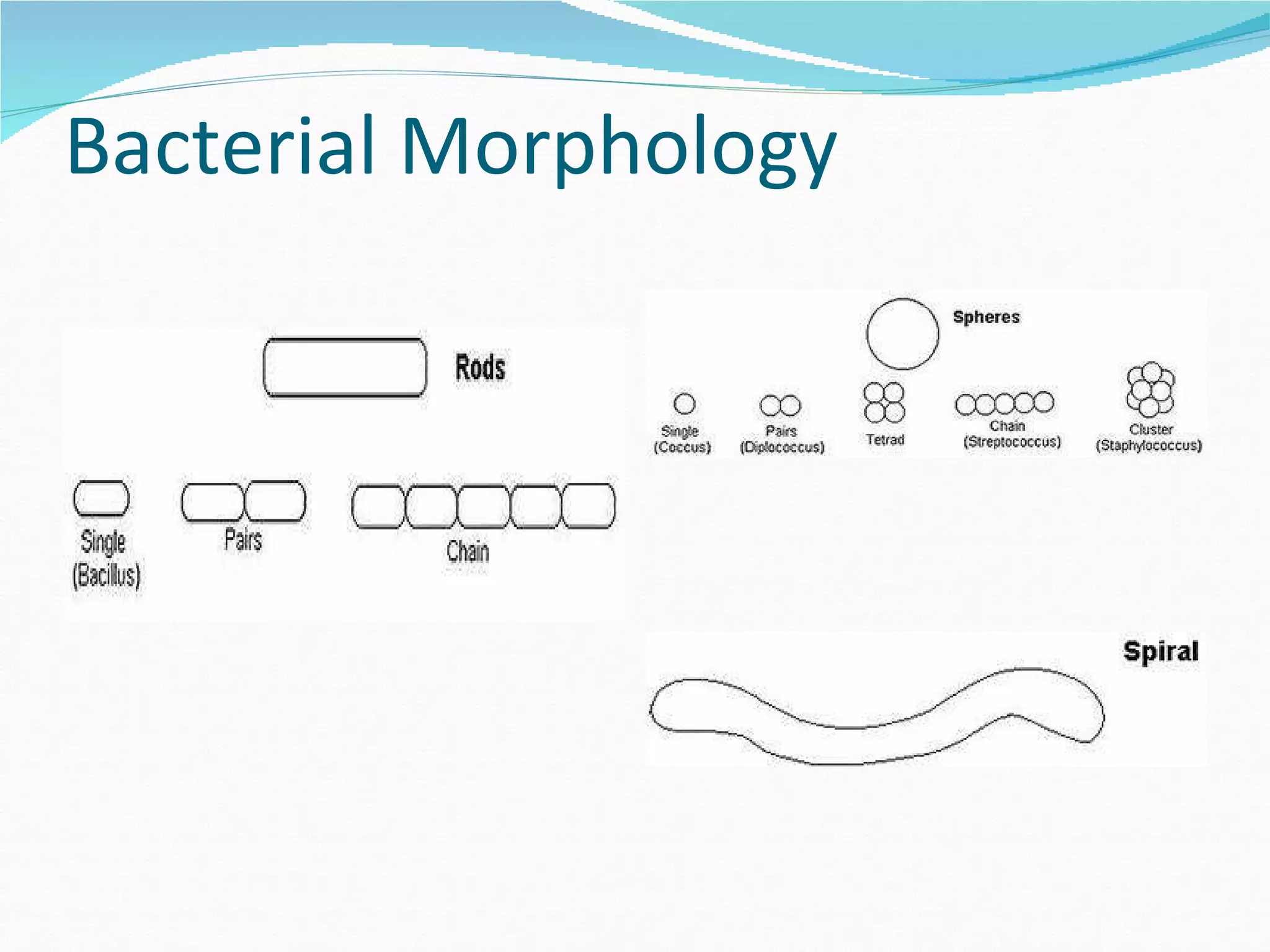 Bacterial Morphology

Rods

Single (Bacillus)

Pairs

Chain

Spheres

Single (Coccus)

Pairs (Diplococcus)

Tetrad

Chain (Streptococcus)

Cluster (Staphylococcus)

Spiral